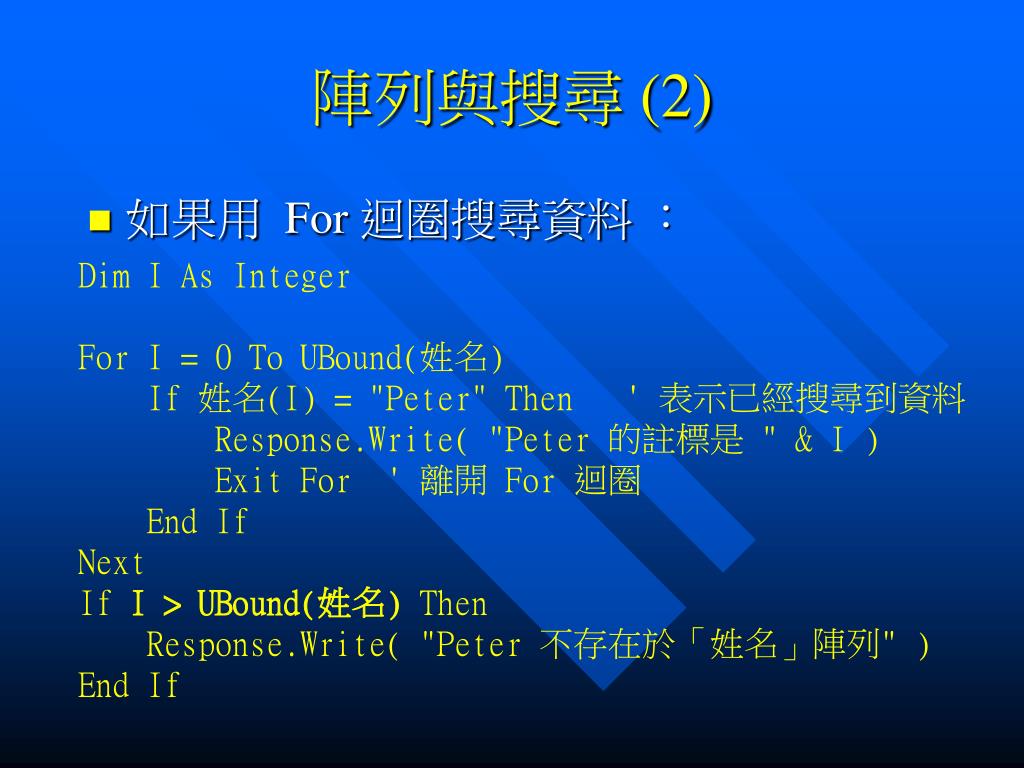 陣列與搜尋 (2)

如果用 For 迴圈搜尋資料 ：

Dim I As Integer

For I = 0 To UBound(姓名)
If 姓名(I) = "Peter" Then ' 表示已經搜尋到資料
Response.Write( "Peter 的註標是 " & I )
Exit For ' 離開 For 迴圈
End If
Next
If I > UBound(姓名) Then
Response.Write( "Peter 不存在於「姓名」陣列" )
End If